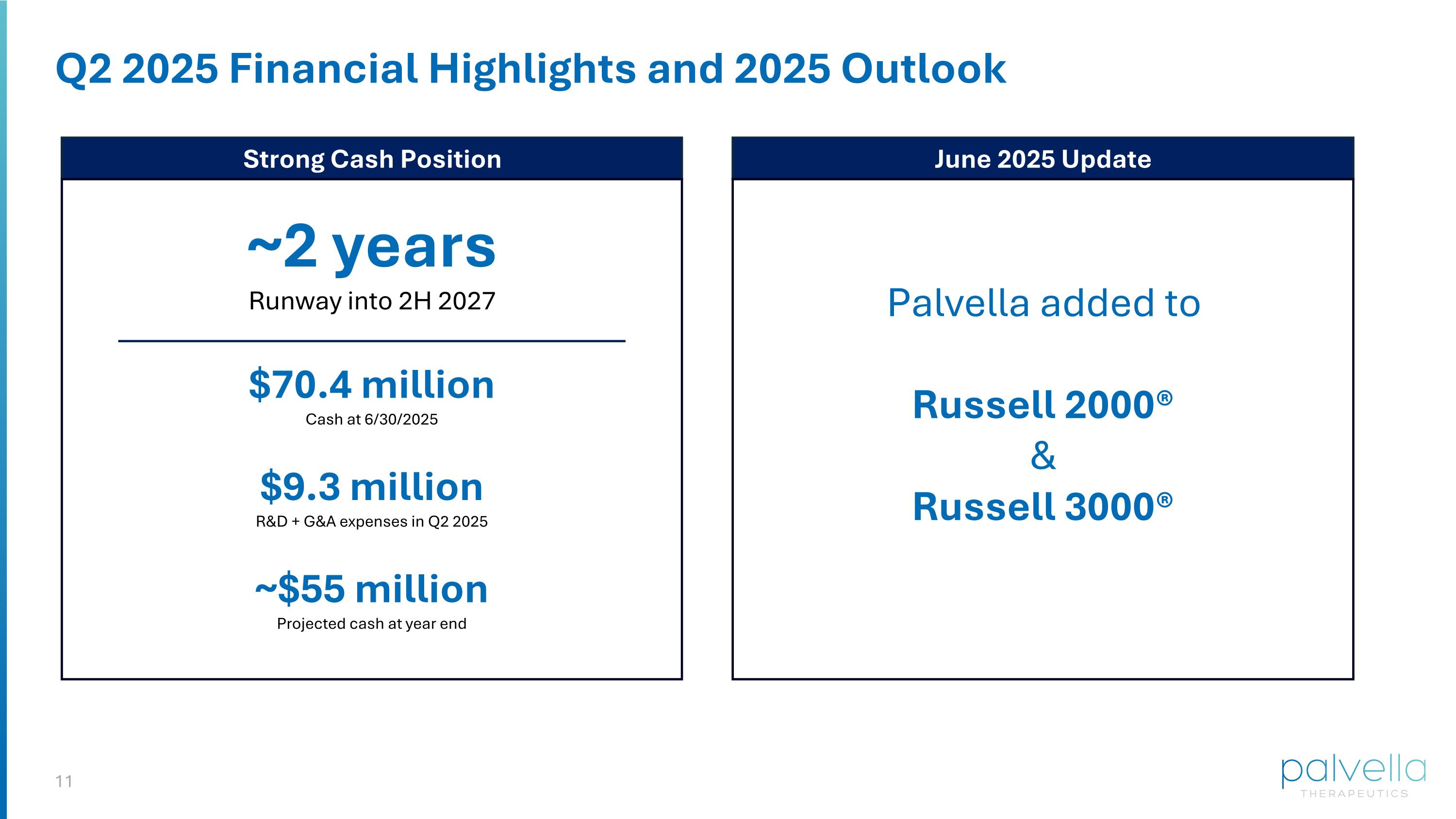 Q2 2025 Financial Highlights and 2025 Outlook

Strong Cash Position

~2 years
Runway into 2H 2027

$70.4 million
Cash at 6/30/2025

$9.3 million
R&D + G&A expenses in Q2 2025

~$55 million
Projected cash at year end

June 2025 Update

Palvella added to

Russell 2000®
&
Russell 3000®

11

palvella
THERAPEUTICS